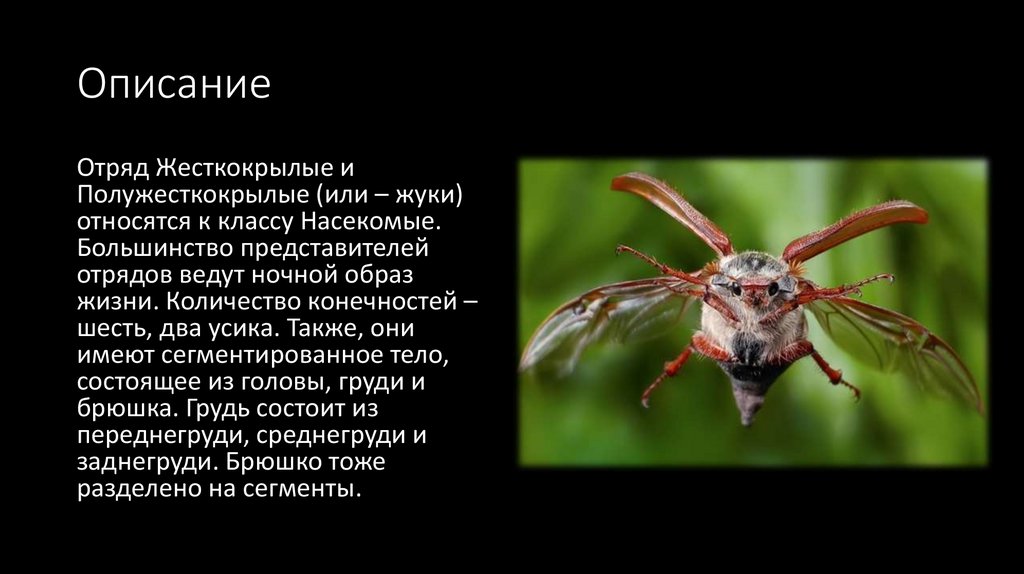 Описание

Отряд Жесткокрылые и Полужесткокрылые (или – жуки) относятся к классу Насекомые. Большинство представителей отрядов ведут ночной образ жизни. Количество конечностей – шесть, два усика. Также, они имеют сегментированное тело, состоящее из головы, груди и брюшка. Грудь состоит из переднегруди, среднегруди и заднегруди. Брюшко тоже разделено на сегменты.